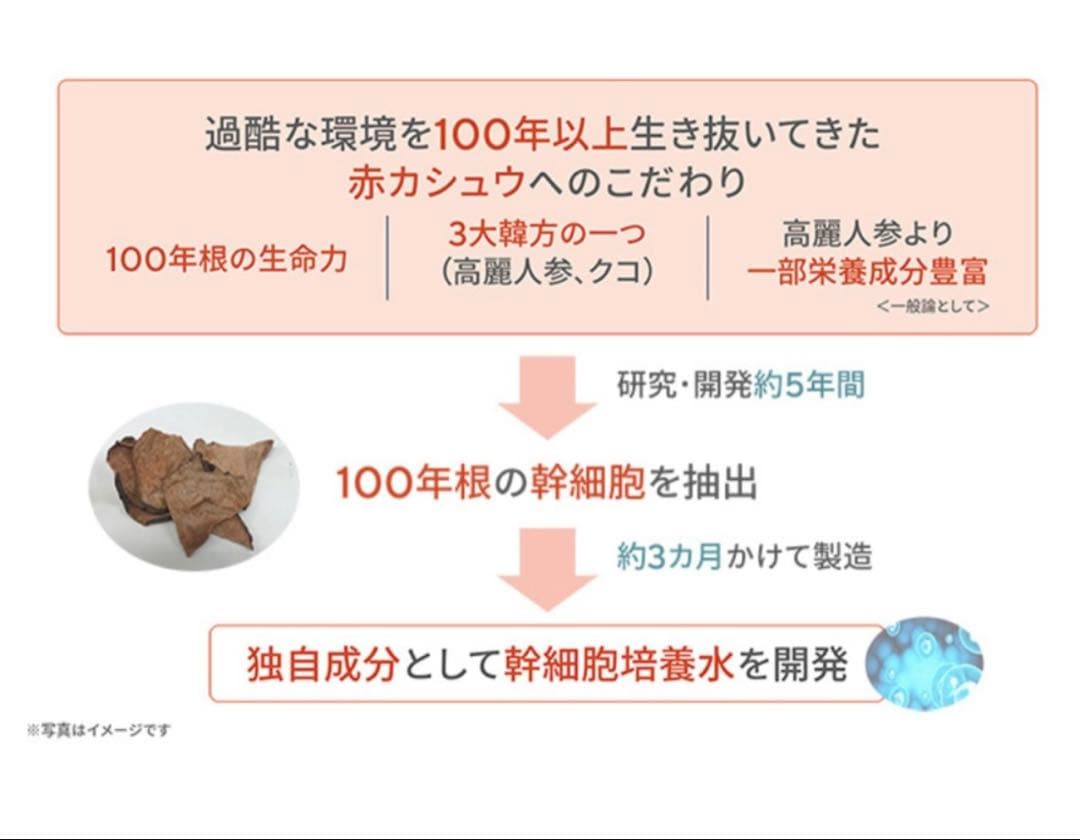 過酷な環境を100年以上生き抜いてきた
赤カシュウへのこだわり

100年根の生命力

3大韓方の一つ
(高麗人参、クコ)

高麗人参より
一部栄養成分豊富
<一般論として>

研究・開発約5年間

100年根の幹細胞を抽出

約3カ月かけて製造

独自成分として幹細胞培養水を開発

※写真はイメージです